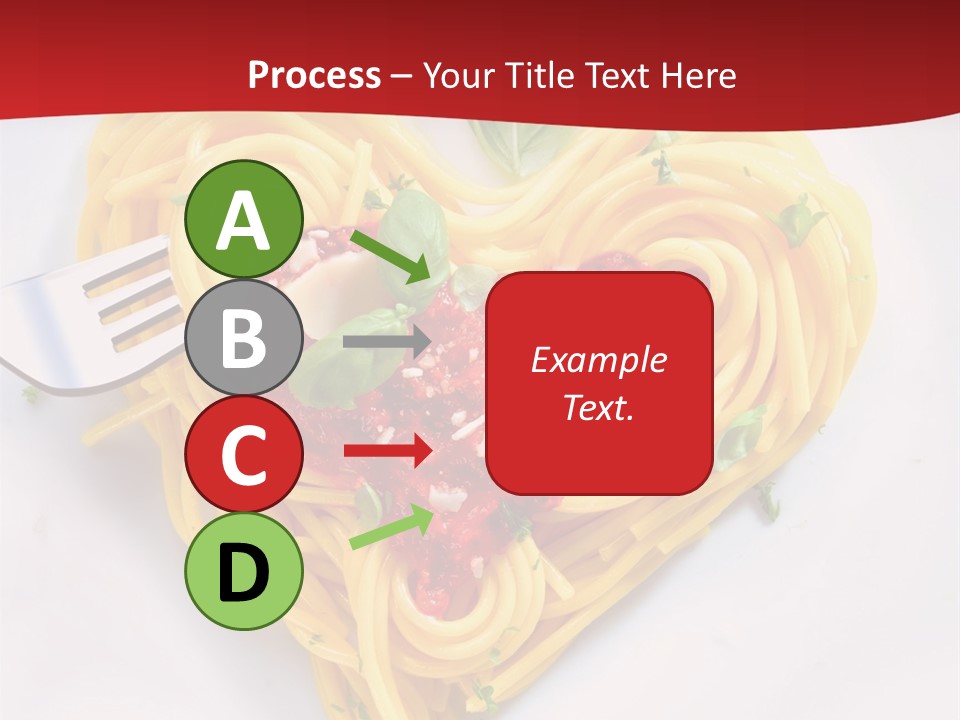 Process – Your Title Text Here

A

B

C

D

Example Text.